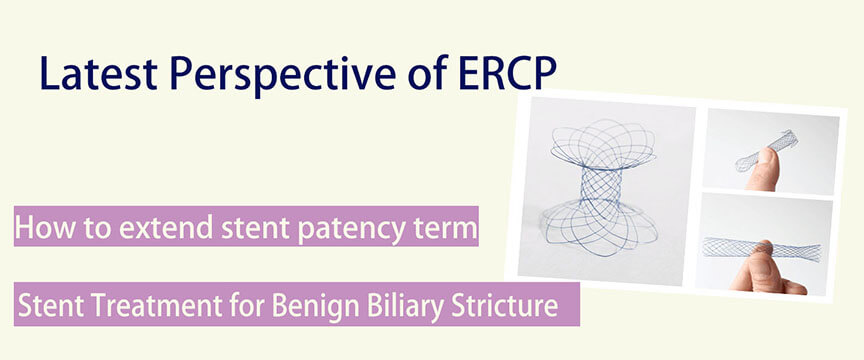 Latest Perspective of ERCP

How to extend stent patency term

Stent Treatment for Benign Biliary Stricture